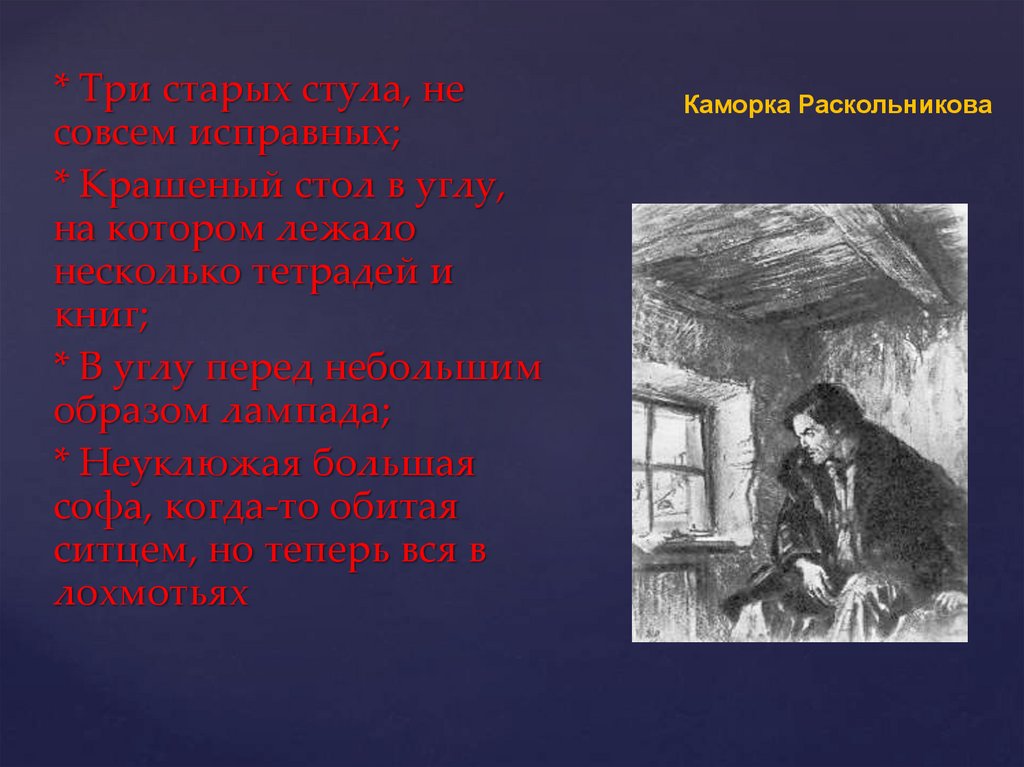 * Три старых стула, не совсем исправных;

* Крашеный стол в углу, на котором лежало несколько тетрадей и книг;

* В углу перед небольшим образом лампада;

* Неуклюжая большая софа, когда-то обитая ситцем, но теперь вся в лохмотьях

Каморка Раскольникова